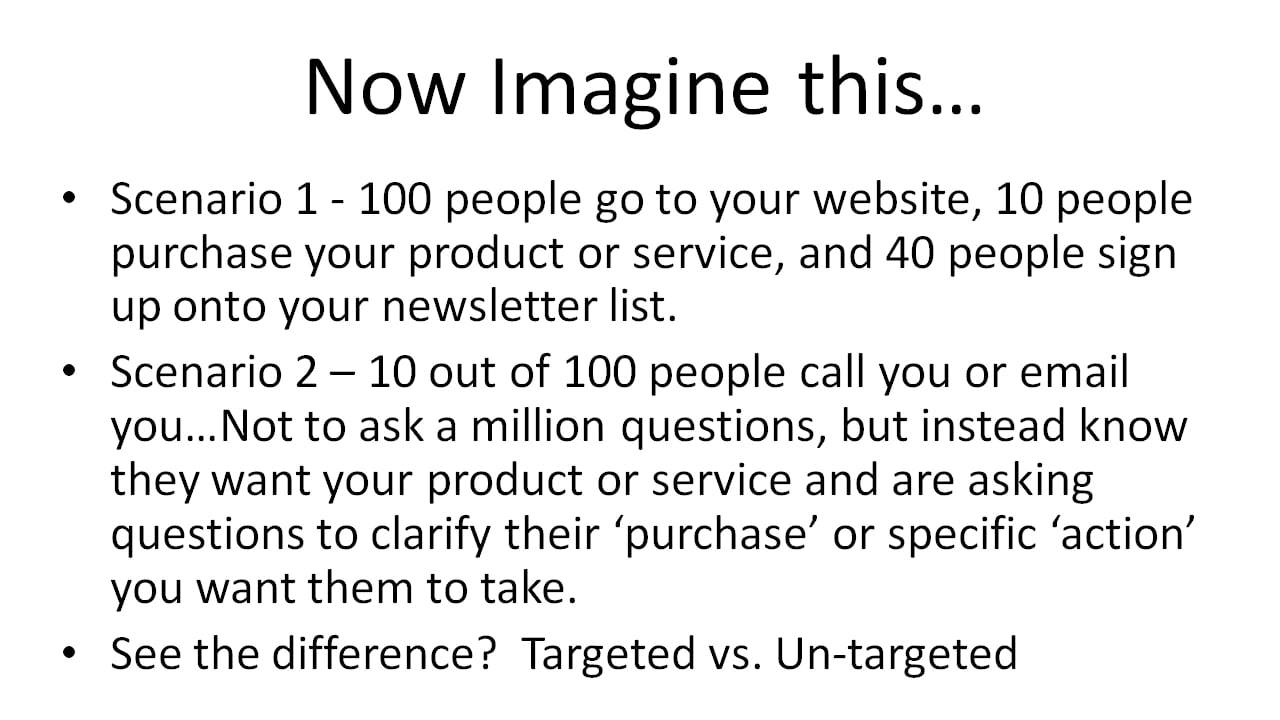 Now Imagine this…

• Scenario 1 - 100 people go to your website, 10 people purchase your product or service, and 40 people sign up onto your newsletter list.

• Scenario 2 – 10 out of 100 people call you or email you…Not to ask a million questions, but instead know they want your product or service and are asking questions to clarify their ‘purchase’ or specific ‘action’ you want them to take.

• See the difference? Targeted vs. Un-targeted